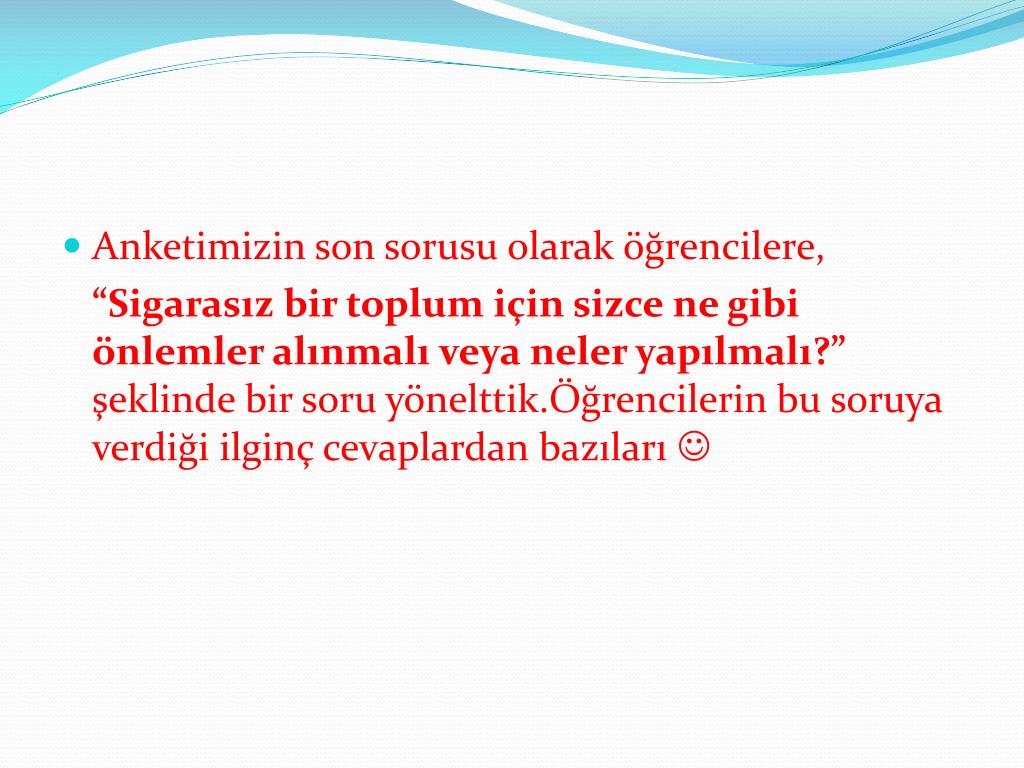 Anketimizin son sorusu olarak öğrencilere,

“Sigarasız bir toplum için sizce ne gibi önlemler alınmalı veya neler yapılmalı?” şeklinde bir soru yönelttik.Öğrencilerin bu soruya verdiği ilginç cevaplardan bazıları ☺